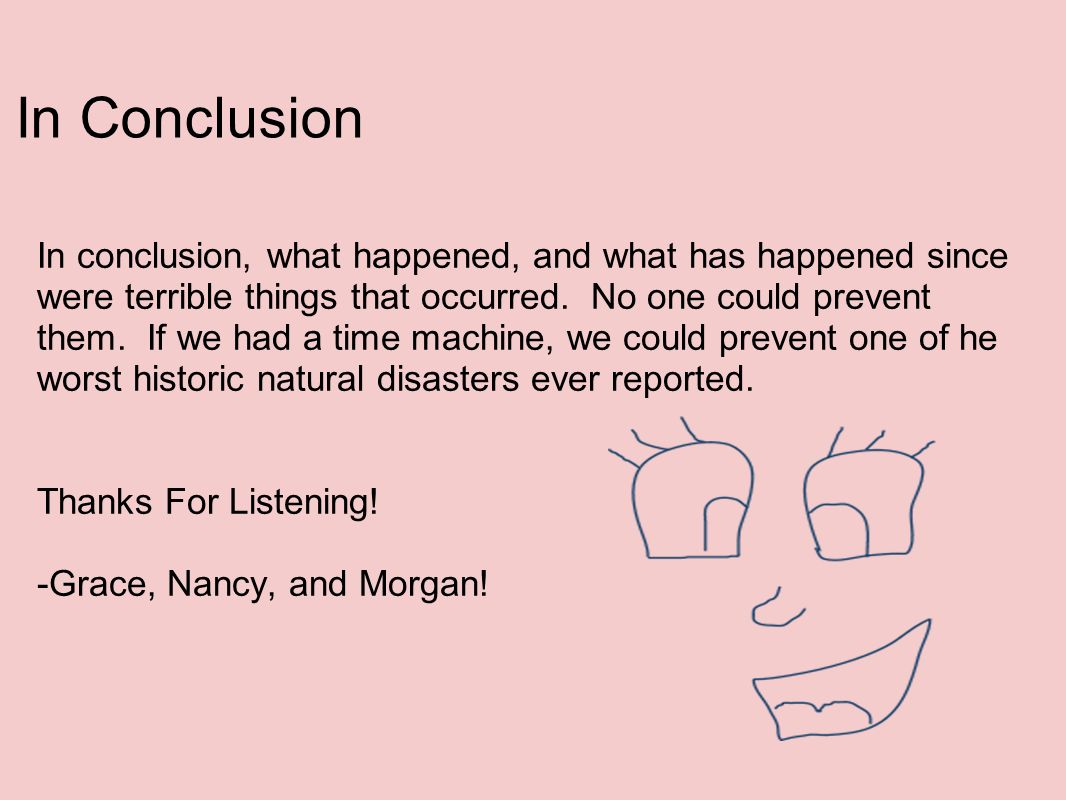 In Conclusion

In conclusion, what happened, and what has happened since were terrible things that occurred. No one could prevent them. If we had a time machine, we could prevent one of he worst historic natural disasters ever reported.

Thanks For Listening!

-Grace, Nancy, and Morgan!